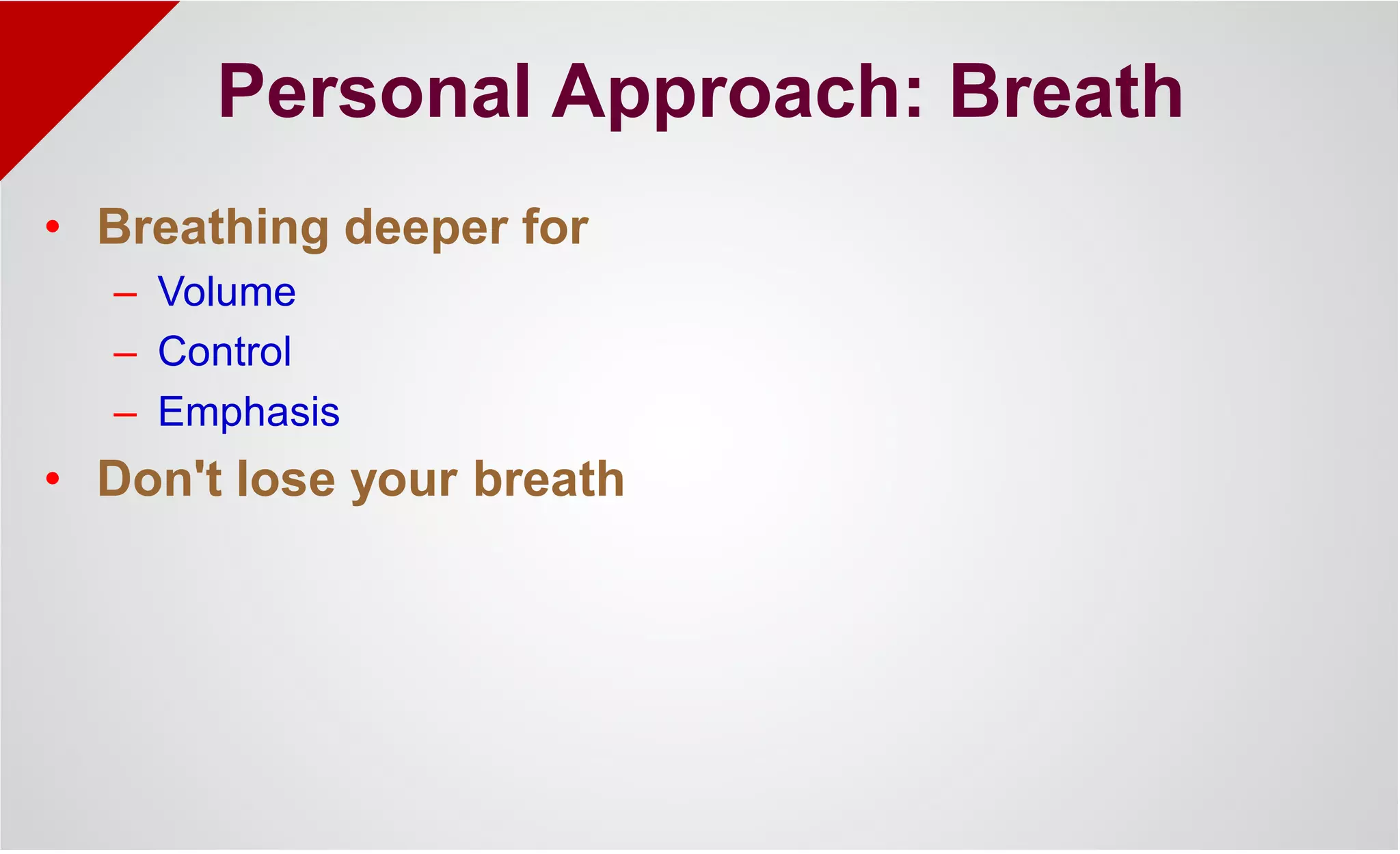 Personal Approach: Breath

• Breathing deeper for
  – Volume
  – Control
  – Emphasis
• Don't lose your breath